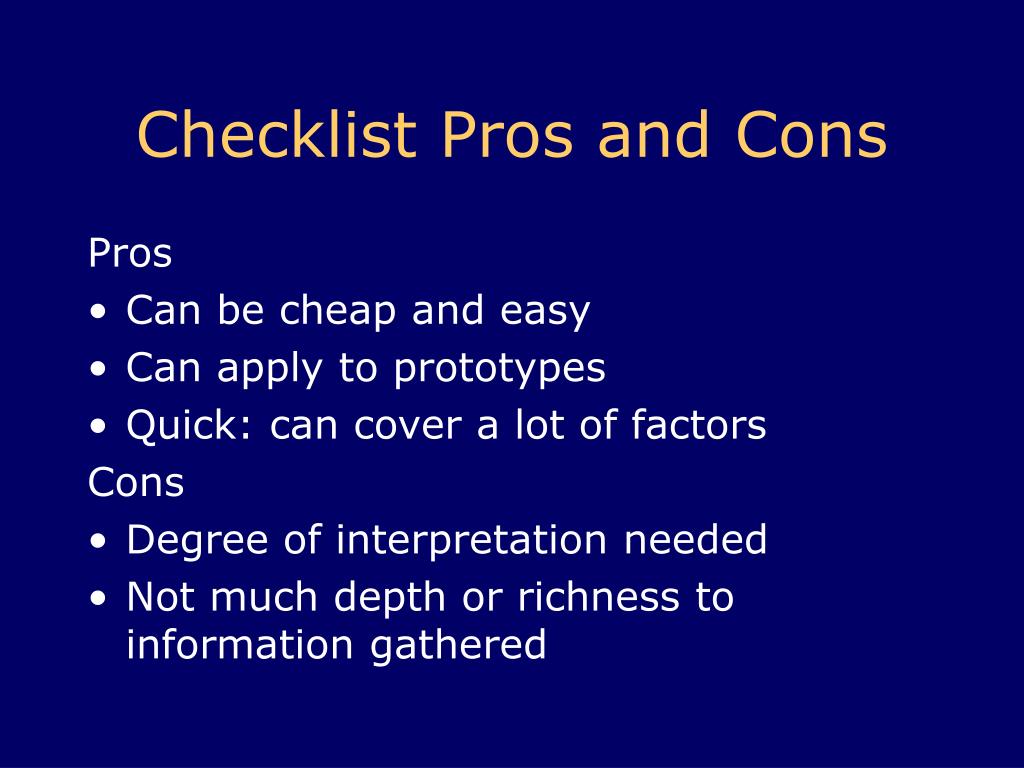 Checklist Pros and Cons

Pros
• Can be cheap and easy
• Can apply to prototypes
• Quick: can cover a lot of factors
Cons
• Degree of interpretation needed
• Not much depth or richness to information gathered